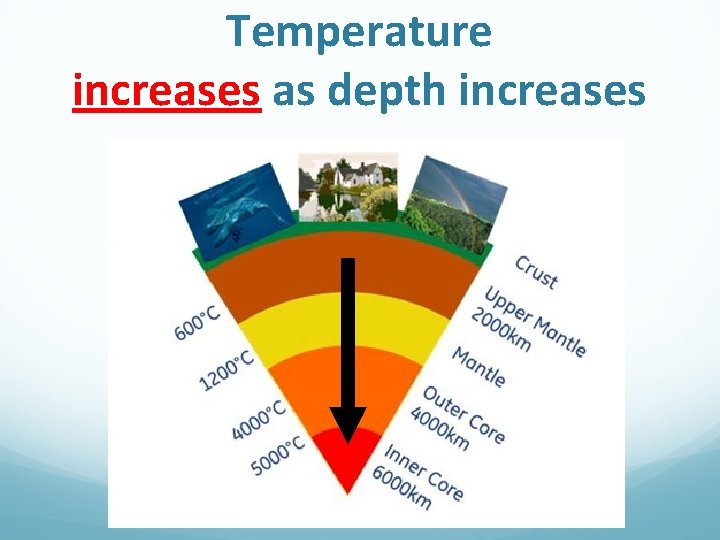 Temperature increases as depth increases

600°C
1200°C
4000°C
5000°C

Crust
Upper Mantle 2000km
Mantle
Outer Core 4000km
Inner Core 6000km